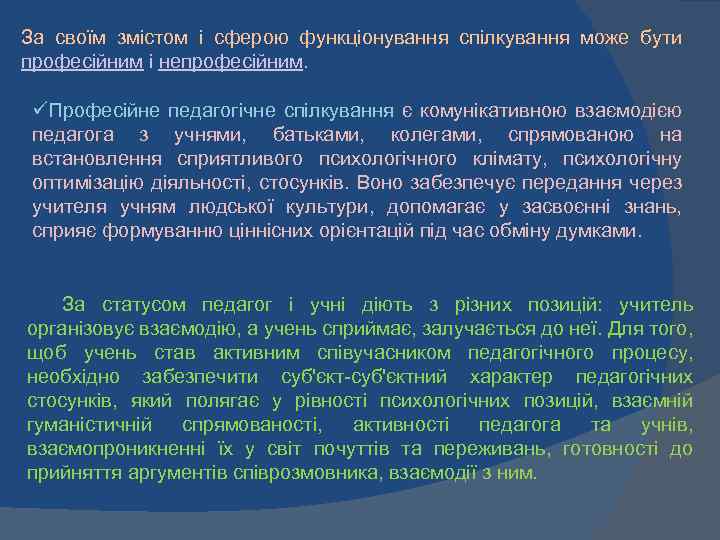 За своїм змістом і сферою функціонування спілкування може бути професійним і непрофесійним.

✓Професійне педагогічне спілкування є комунікативною взаємодією педагога з учнями, батьками, колегами, спрямованою на встановлення сприятливого психологічного клімату, психологічну оптимізацію діяльності, стосунків. Воно забезпечує передання через учителя учням людської культури, допомагає у засвоєнні знань, сприяє формуванню ціннісних орієнтацій під час обміну думками.

За статусом педагог і учні діють з різних позицій: учитель організовує взаємодію, а учень сприймає, залучається до неї. Для того, щоб учень став активним співучасником педагогічного процесу, необхідно забезпечити суб'єкт-суб'єктний характер педагогічних стосунків, який полягає у рівності психологічних позицій, взаємній гуманістичній спрямованості, активності педагога та учнів, взаємопроникненні їх у світ почуттів та переживань, готовності до прийняття аргументів співрозмовника, взаємодії з ним.